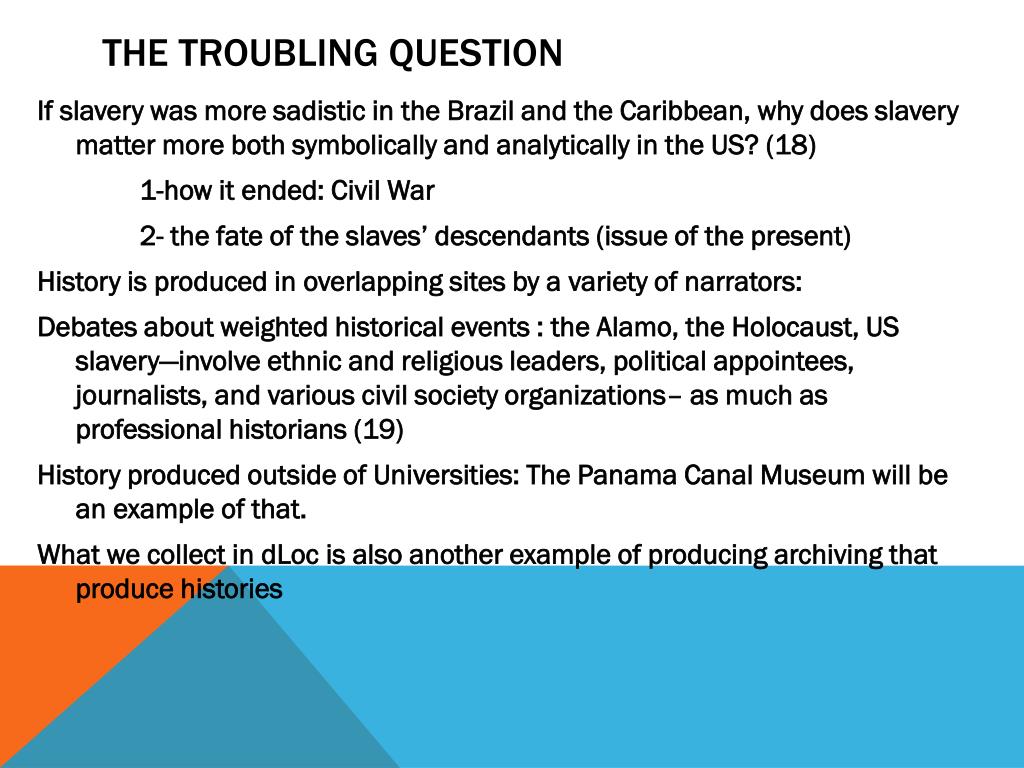 THE TROUBLING QUESTION

If slavery was more sadistic in the Brazil and the Caribbean, why does slavery matter more both symbolically and analytically in the US? (18)

1-how it ended: Civil War

2- the fate of the slaves' descendants (issue of the present)

History is produced in overlapping sites by a variety of narrators:

Debates about weighted historical events : the Alamo, the Holocaust, US slavery—involve ethnic and religious leaders, political appointees, journalists, and various civil society organizations– as much as professional historians (19)

History produced outside of Universities: The Panama Canal Museum will be an example of that.

What we collect in dLoc is also another example of producing archiving that produce histories